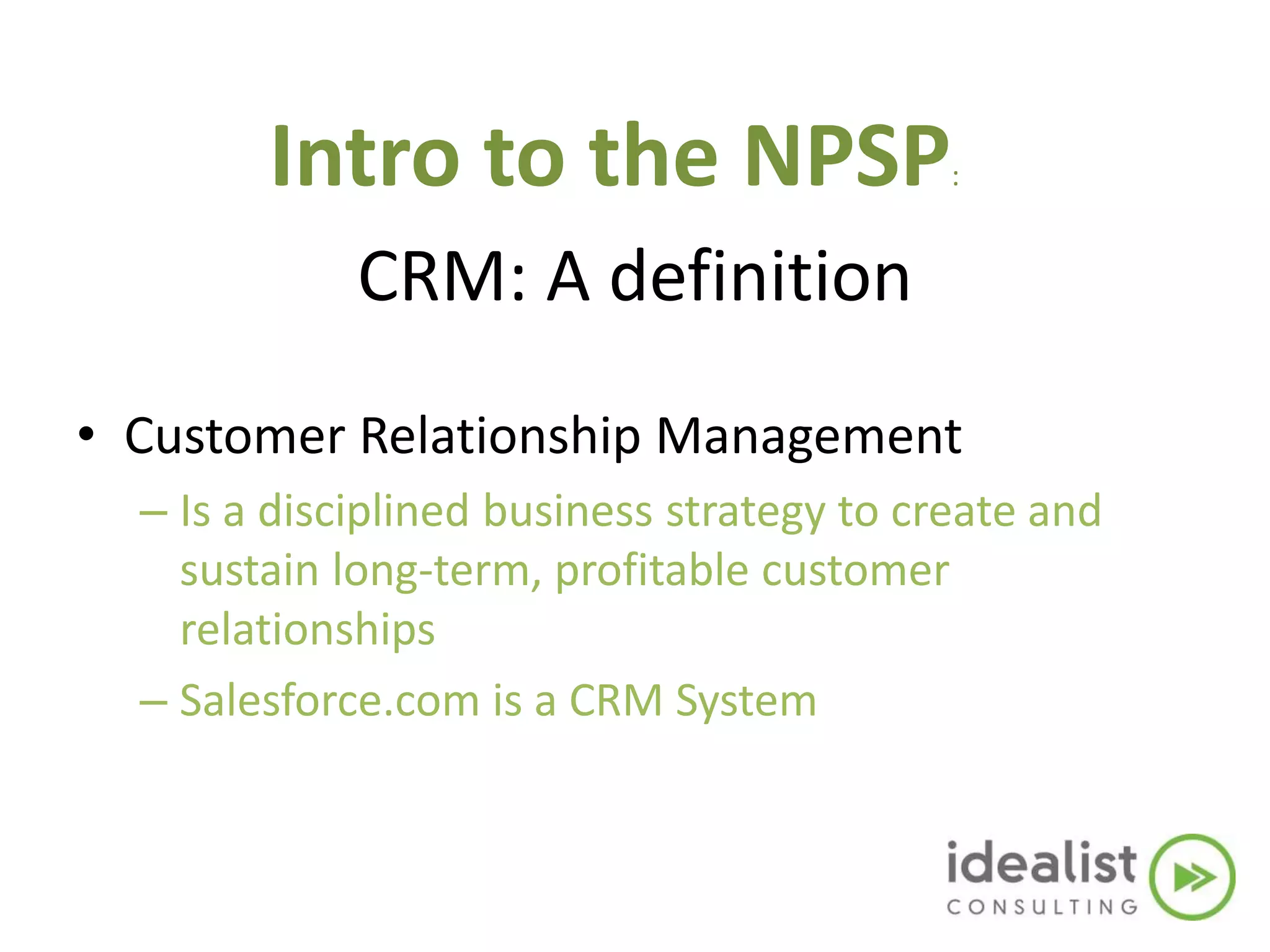 Intro to the NPSP:

CRM: A definition

• Customer Relationship Management
– Is a disciplined business strategy to create and sustain long-term, profitable customer relationships
– Salesforce.com is a CRM System

idealist
CONSULTING